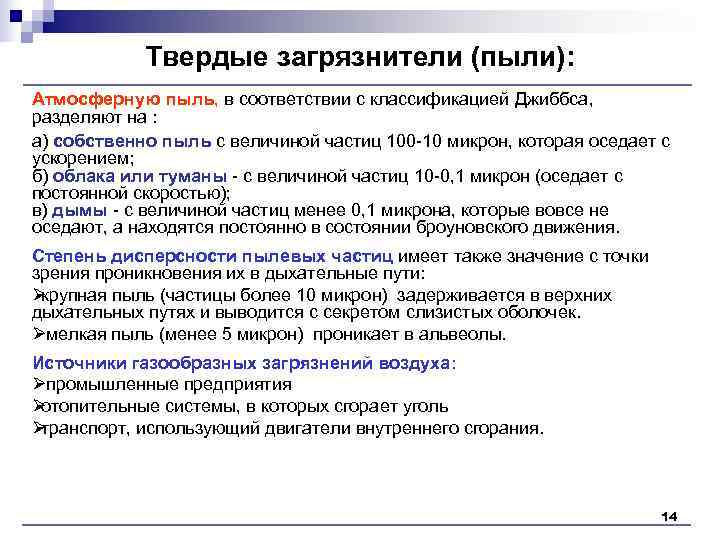 Твердые загрязнители (пыли):

Атмосферную пыль, в соответствии с классификацией Джиббса, разделяют на :

а) собственно пыль с величиной частиц 100-10 микрон, которая оседает с ускорением;
б) облака или туманы - с величиной частиц 10-0,1 микрон (оседает с постоянной скоростью);
в) дымы - с величиной частиц менее 0,1 микрона, которые вовсе не оседают, а находятся постоянно в состоянии броуновского движения.

Степень дисперсности пылевых частиц имеет также значение с точки зрения проникновения их в дыхательные пути:
➢крупная пыль (частицы более 10 микрон) задерживается в верхних дыхательных путях и выводится с секретом слизистых оболочек.
➢мелкая пыль (менее 5 микрон) проникает в альвеолы.

Источники газообразных загрязнений воздуха:
➢промышленные предприятия
➢отопительные системы, в которых сгорает уголь
➢транспорт, использующий двигатели внутреннего сгорания.

14